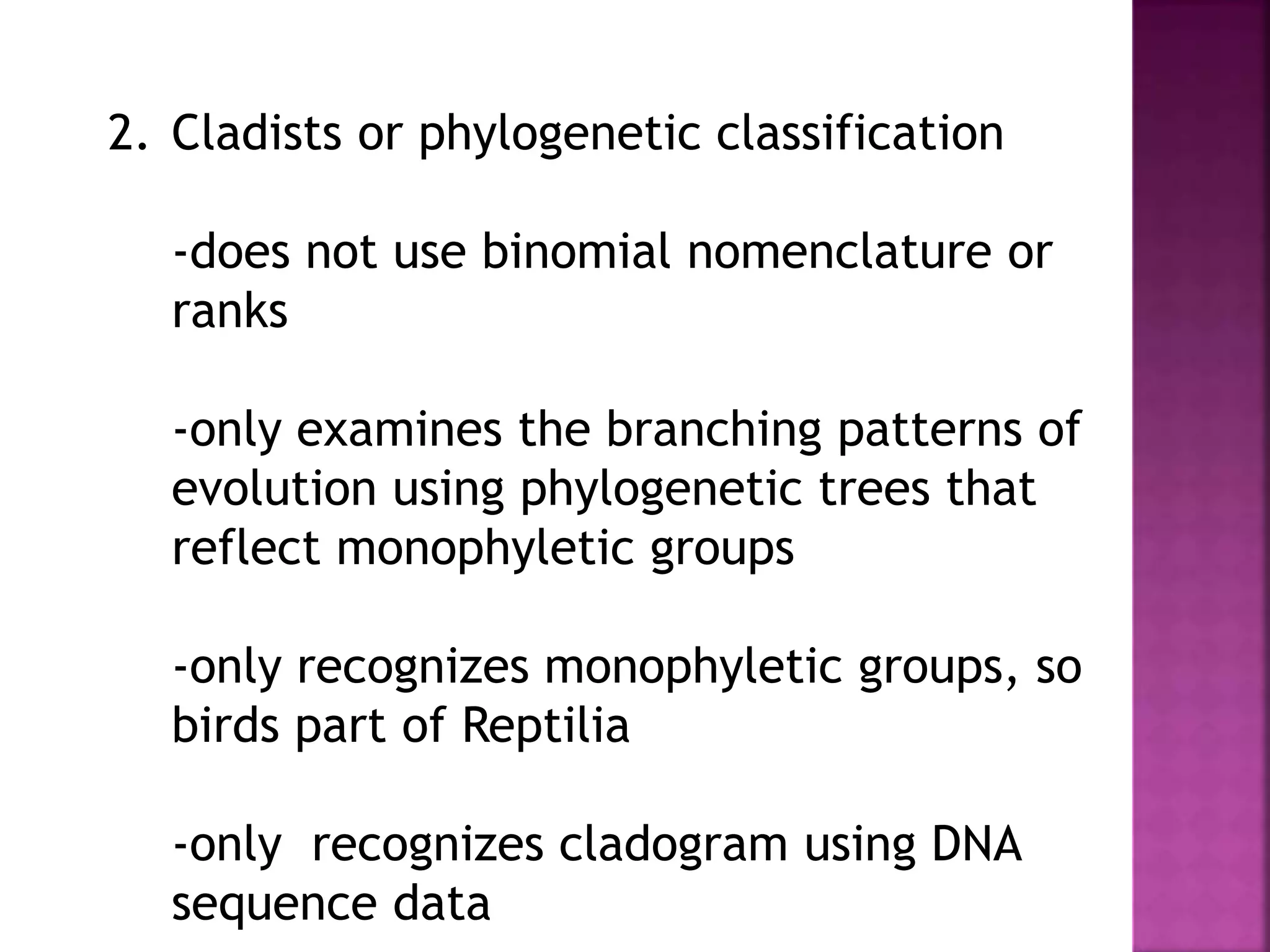 2. Cladists or phylogenetic classification

-does not use binomial nomenclature or ranks

-only examines the branching patterns of evolution using phylogenetic trees that reflect monophyletic groups

-only recognizes monophyletic groups, so birds part of Reptilia

-only recognizes cladogram using DNA sequence data